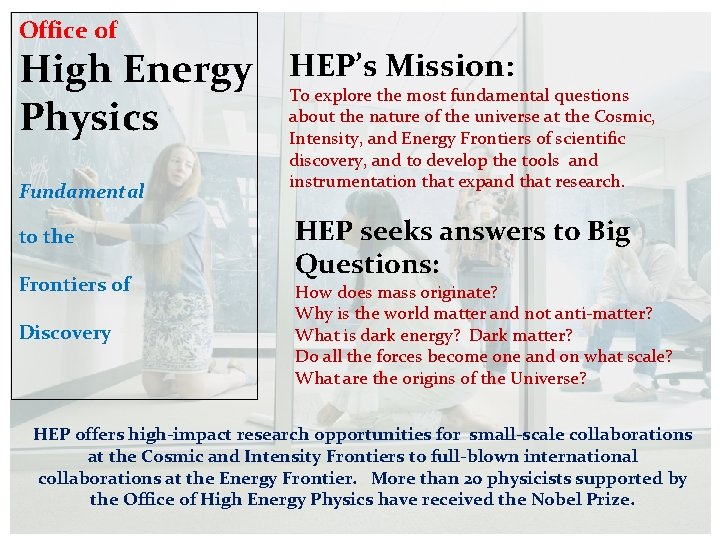 Office of
High Energy Physics

Fundamental

to the

Frontiers of

Discovery

HEP's Mission:
To explore the most fundamental questions about the nature of the universe at the Cosmic, Intensity, and Energy Frontiers of scientific discovery, and to develop the tools and instrumentation that expand that research.

HEP seeks answers to Big Questions:
How does mass originate?
Why is the world matter and not anti-matter?
What is dark energy? Dark matter?
Do all the forces become one and on what scale?
What are the origins of the Universe?

HEP offers high-impact research opportunities for small-scale collaborations at the Cosmic and Intensity Frontiers to full-blown international collaborations at the Energy Frontier. More than 20 physicists supported by the Office of High Energy Physics have received the Nobel Prize.